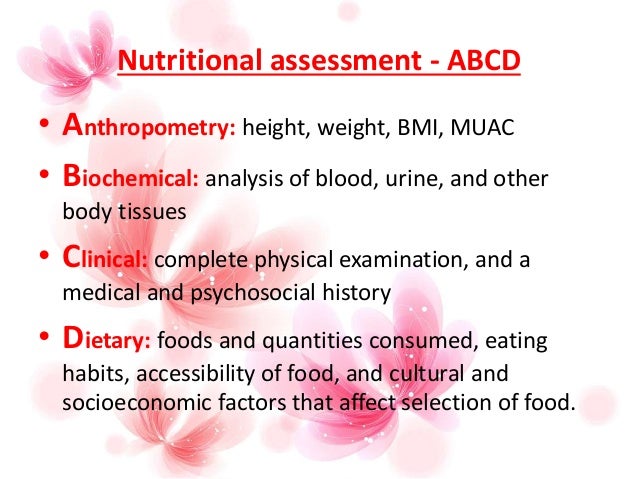 Nutritional assessment - ABCD

• Anthropometry: height, weight, BMI, MUAC

• Biochemical: analysis of blood, urine, and other body tissues

• Clinical: complete physical examination, and a medical and psychosocial history

• Dietary: foods and quantities consumed, eating habits, accessibility of food, and cultural and socioeconomic factors that affect selection of food.